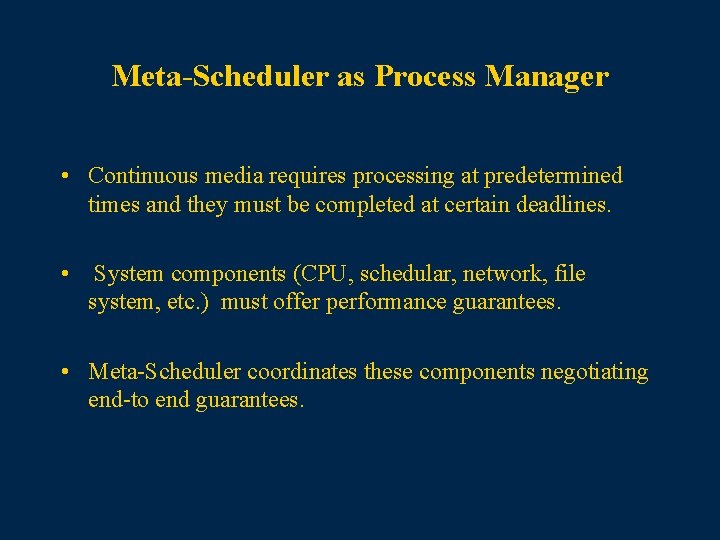 Meta-Scheduler as Process Manager

• Continuous media requires processing at predetermined times and they must be completed at certain deadlines.

• System components (CPU, schedular, network, file system, etc.) must offer performance guarantees.

• Meta-Scheduler coordinates these components negotiating end-to end guarantees.